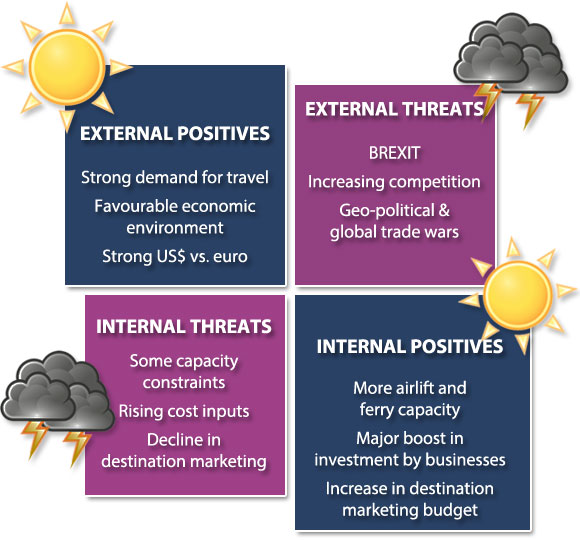 EXTERNAL POSITIVES

Strong demand for travel

Favourable economic environment

Strong US$ vs. euro

EXTERNAL THREATS

BREXIT

Increasing competition

Geo-political & global trade wars

INTERNAL THREATS

Some capacity constraints

Rising cost inputs

Decline in destination marketing

INTERNAL POSITIVES

More airlift and ferry capacity

Major boost in investment by businesses

Increase in destination marketing budget